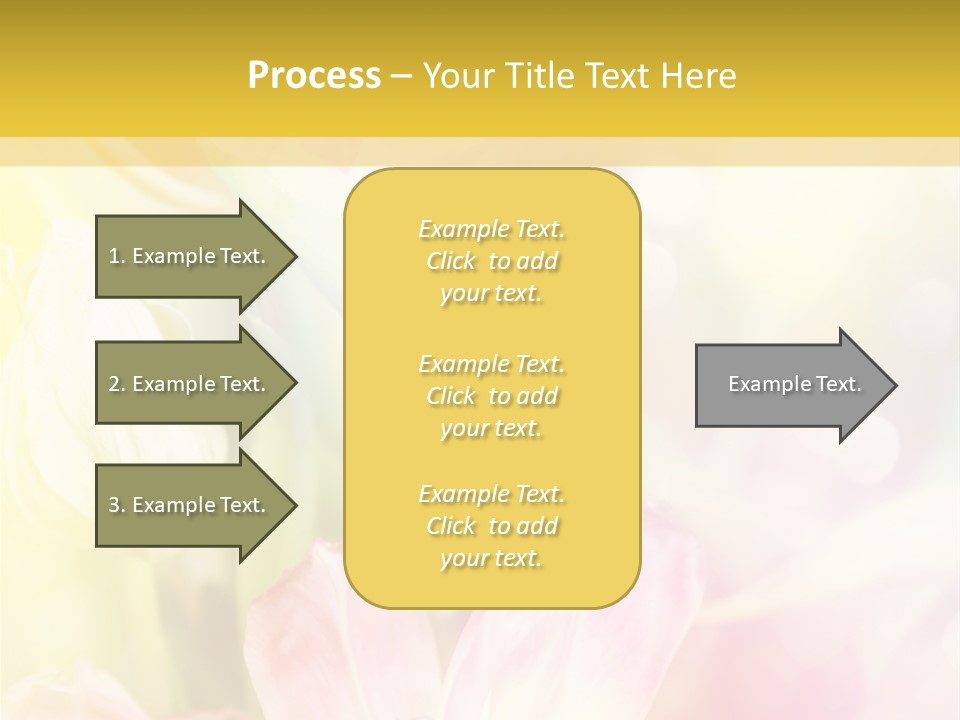 Process – Your Title Text Here

1. Example Text.

2. Example Text.

3. Example Text.

Example Text. Click to add your text.

Example Text. Click to add your text.

Example Text. Click to add your text.

Example Text.